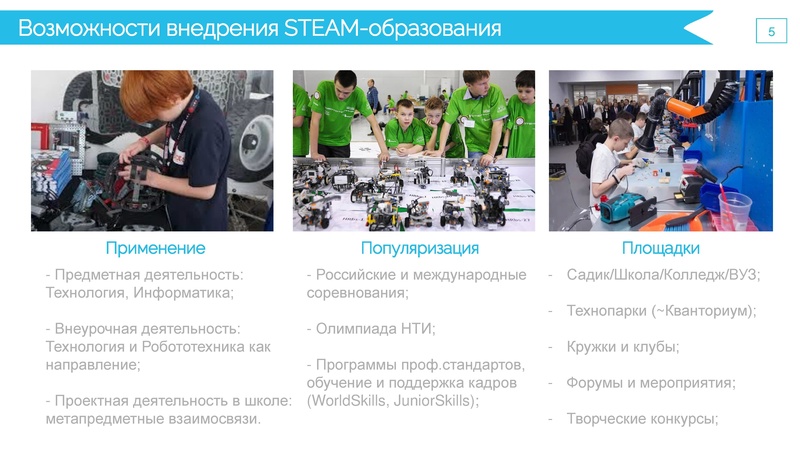 Возможности внедрения STEAM-образования

5

Применение

- Предметная деятельность: Технология, Информатика;

- Внеурочная деятельность: Технология и Робототехника как направление;

- Проектная деятельность в школе: метапредметные взаимосвязи.

Популяризация

- Российские и международные соревнования;

- Олимпиада НТИ;

- Программы проф.стандартов, обучение и поддержка кадров (WorldSkills, JuniorSkills);

Площадки

- Садик/Школа/Колледж/ВУЗ;

- Технопарки (~Кванториум);

- Кружки и клубы;

- Форумы и мероприятия;

- Творческие конкурсы;